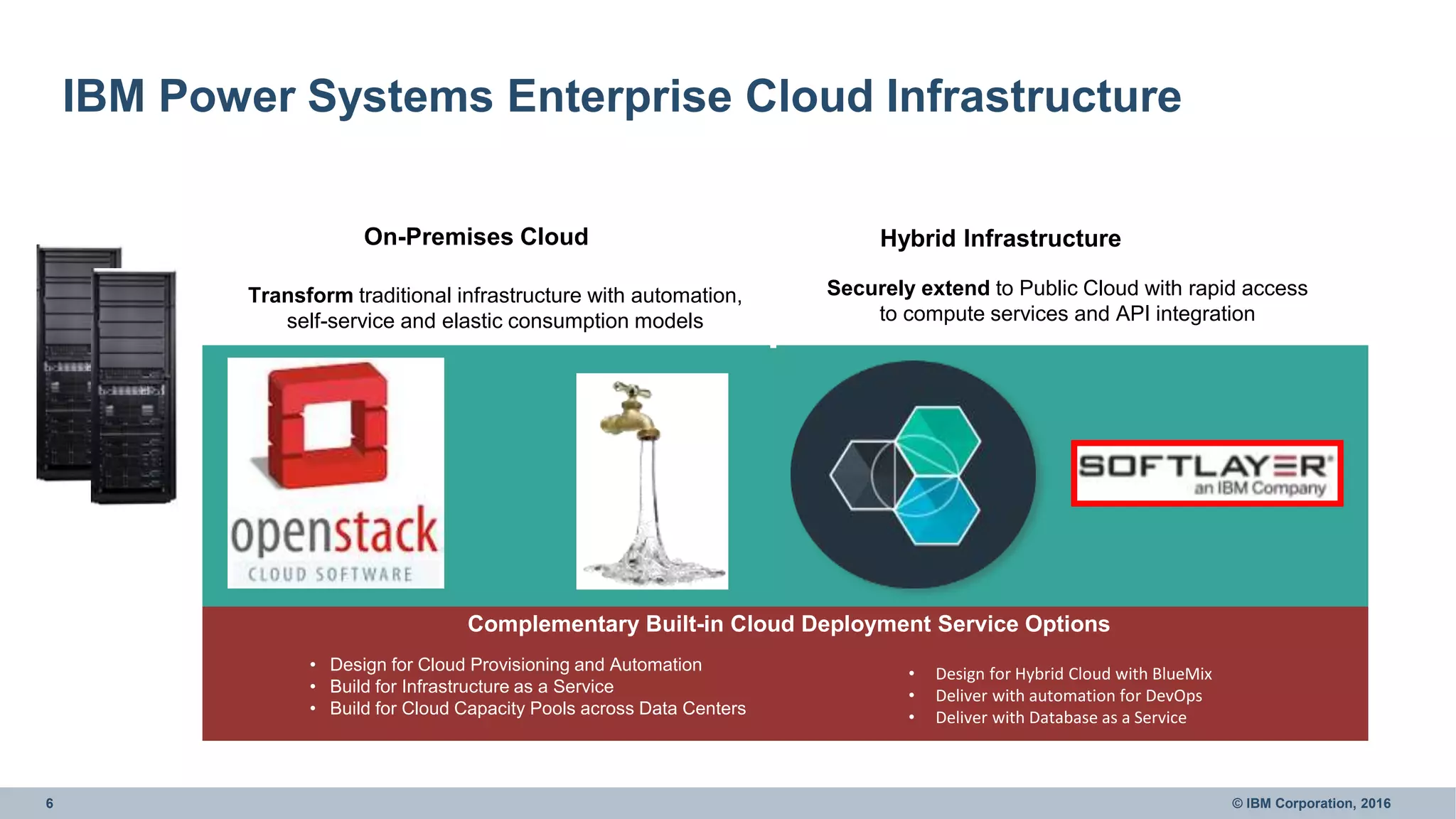 IBM Power Systems Enterprise Cloud Infrastructure

On-Premises Cloud

Transform traditional infrastructure with automation, self-service and elastic consumption models

Hybrid Infrastructure

Securely extend to Public Cloud with rapid access to compute services and API integration

openstack
CLOUD SOFTWARE

SOFTLAYER
an IBM Company

Complementary Built-in Cloud Deployment Service Options

• Design for Cloud Provisioning and Automation
• Build for Infrastructure as a Service
• Build for Cloud Capacity Pools across Data Centers

• Design for Hybrid Cloud with BlueMix
• Deliver with automation for DevOps
• Deliver with Database as a Service

6

© IBM Corporation, 2016